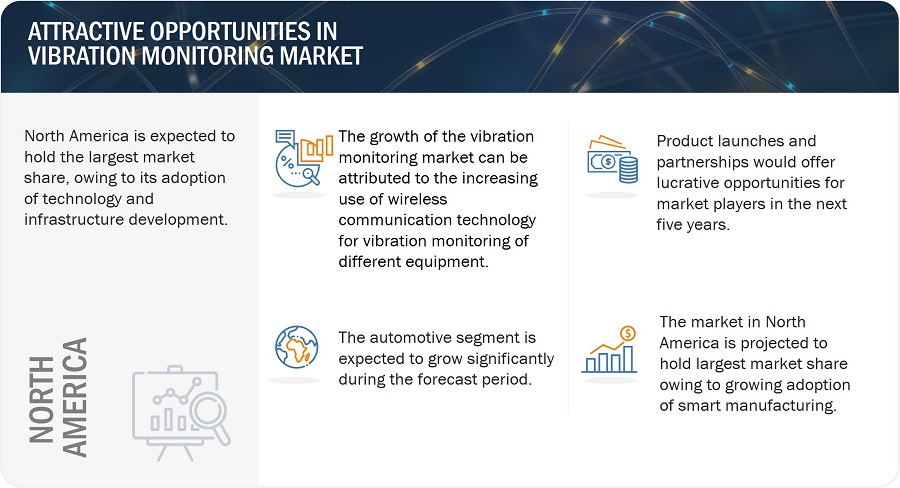 ATTRACTIVE OPPORTUNITIES IN VIBRATION MONITORING MARKET

North America is expected to hold the largest market share, owing to its adoption of technology and infrastructure development.

NORTH AMERICA

The growth of the vibration monitoring market can be attributed to the increasing use of wireless communication technology for vibration monitoring of different equipment.

The automotive segment is expected to grow significantly during the forecast period.

Product launches and partnerships would offer lucrative opportunities for market players in the next five years.

The market in North America is projected to hold largest market share owing to growing adoption of smart manufacturing.